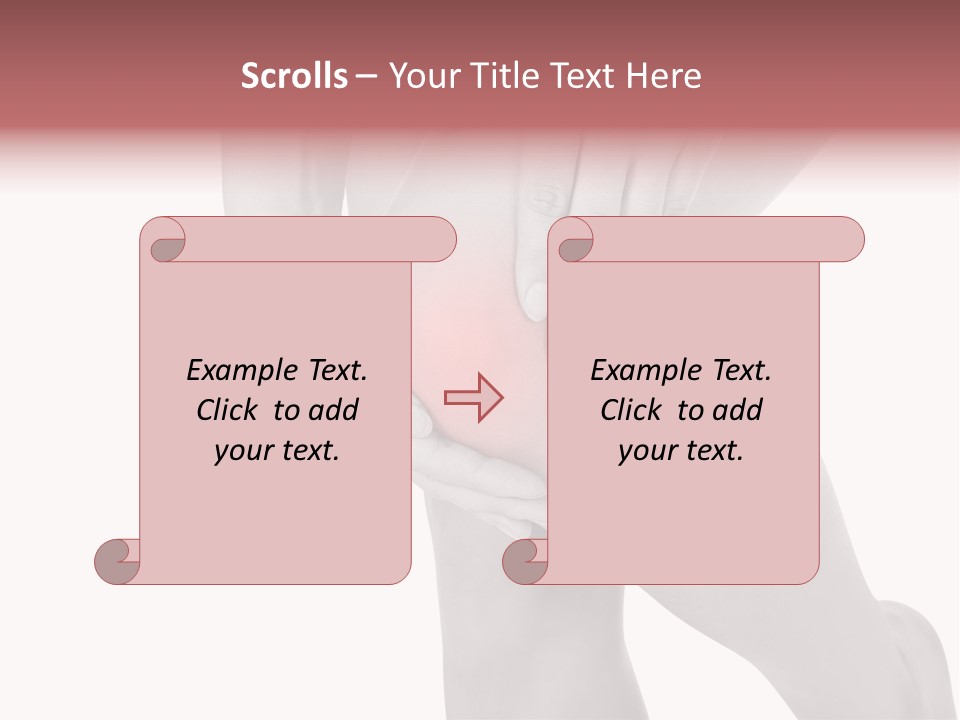 Scrolls – Your Title Text Here

Example Text. Click to add your text.

Example Text. Click to add your text.